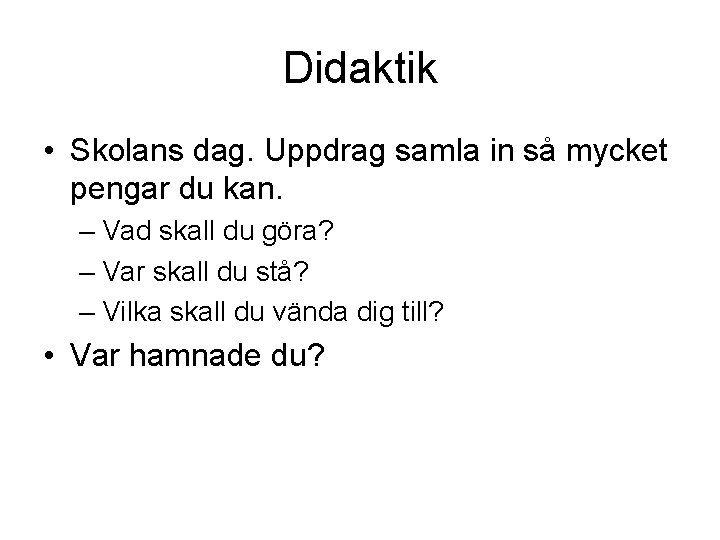 Didaktik

• Skolans dag. Uppdrag samla in så mycket pengar du kan.
– Vad skall du göra?
– Var skall du stå?
– Vilka skall du vända dig till?

• Var hamnade du?